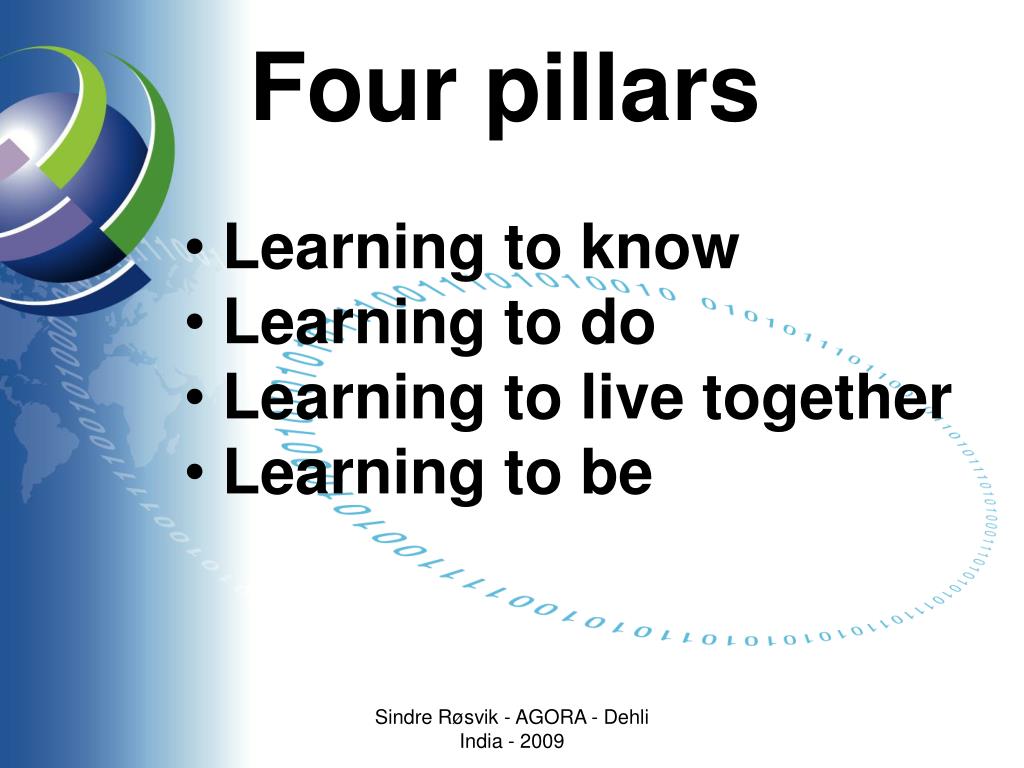 Four pillars

• Learning to know
• Learning to do
• Learning to live together
• Learning to be

Sindre Røsvik - AGORA - Dehli India - 2009